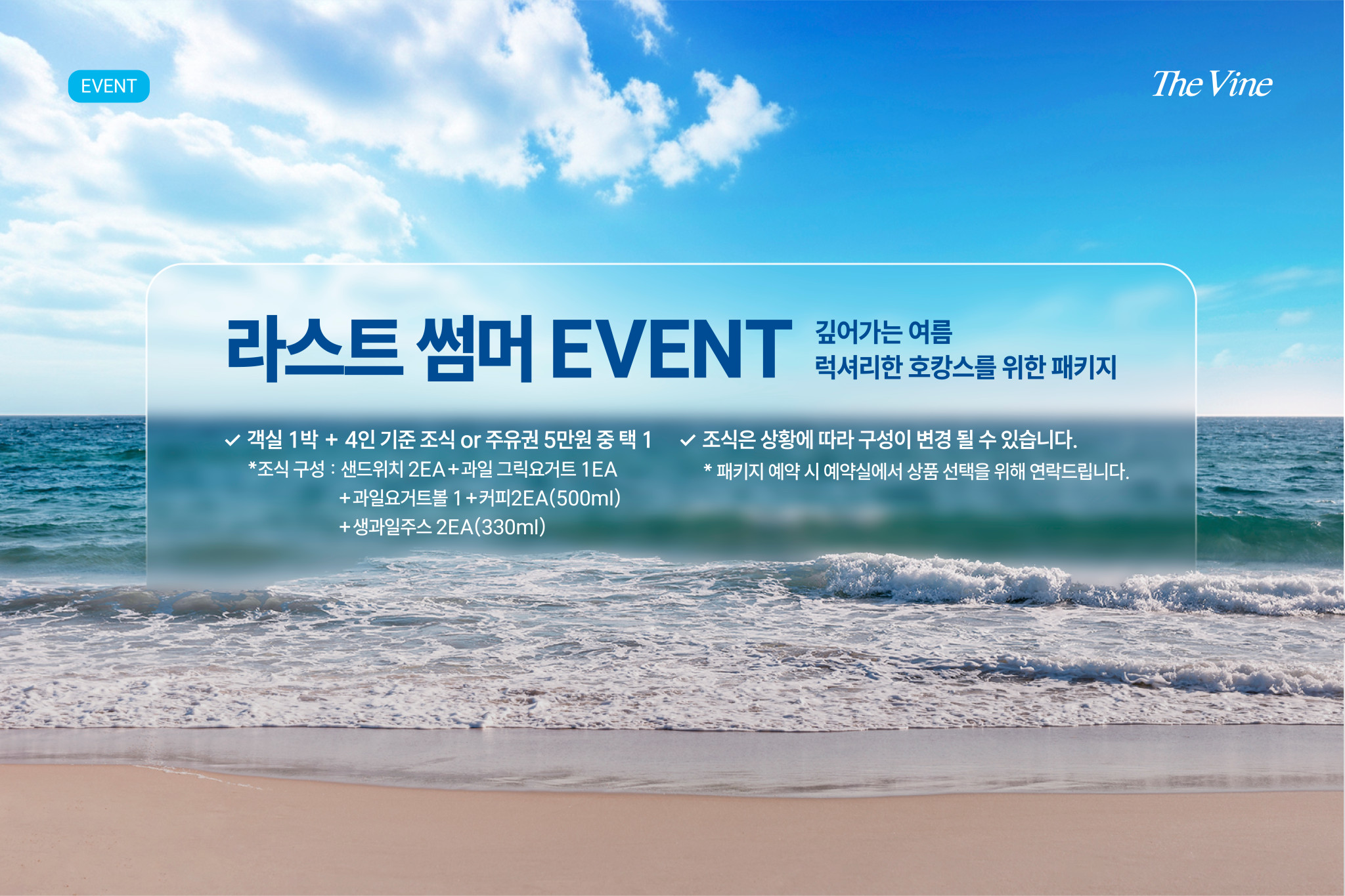 EVENT

The Vine

라스트 썸머 EVENT

깊어가는 여름
럭셔리한 호캉스를 위한 패키지

✓ 객실 1박 + 4인 기준 조식 or 주유권 5만원 중 택 1
*조식 구성 : 샌드위치 2EA+과일 그릭요거트 1EA
+과일요거트볼 1+커피2EA(500ml)
+생과일주스 2EA(330ml)

✓ 조식은 상황에 따라 구성이 변경 될 수 있습니다.
* 패키지 예약 시 예약실에서 상품 선택을 위해 연락드립니다.